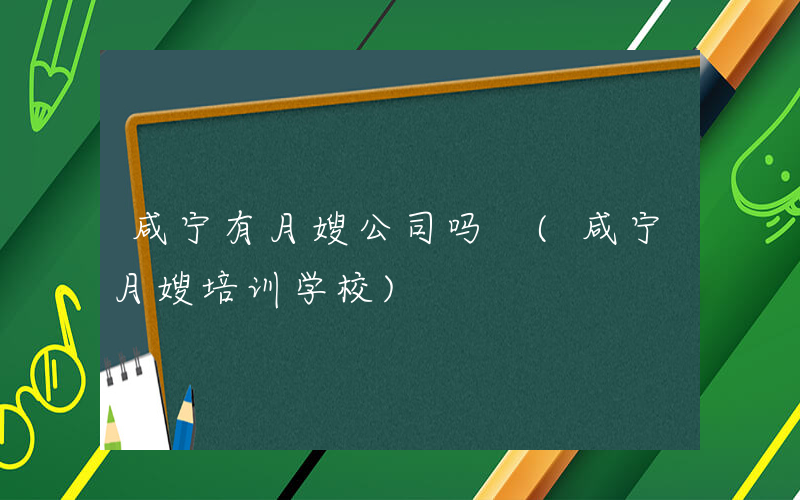 咸宁有月嫂公司吗 （咸宁月嫂培训学校）